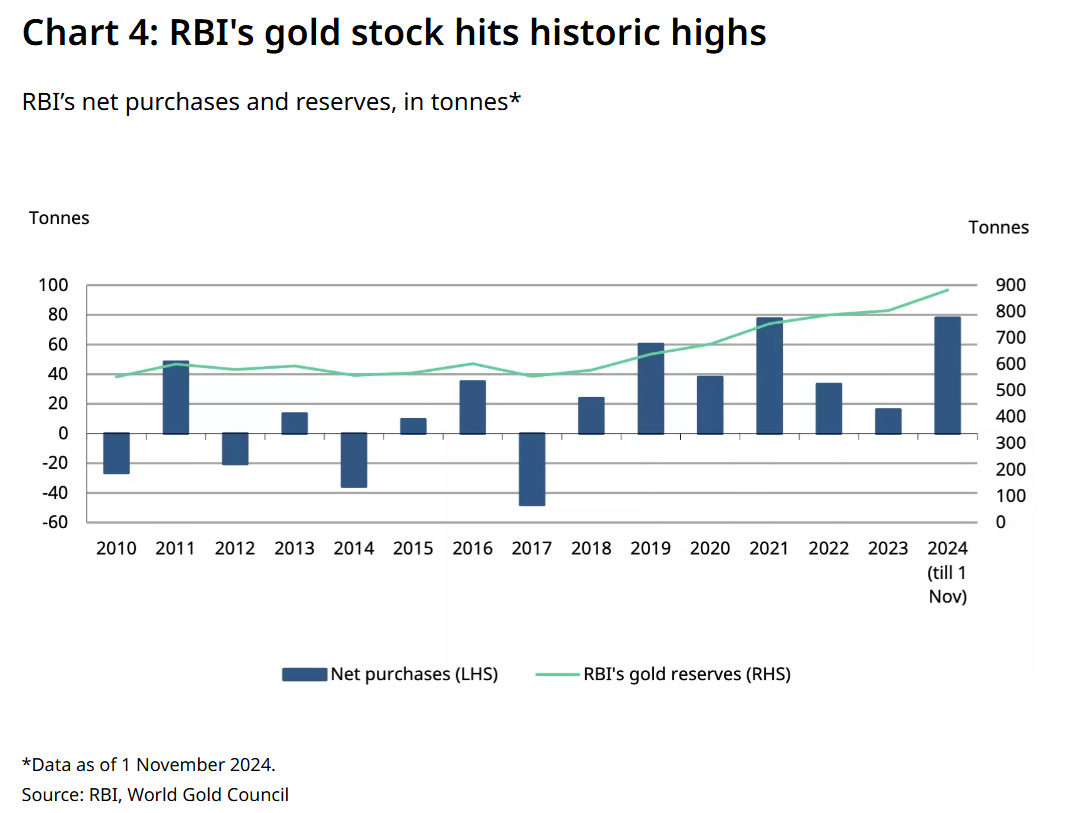 Chart 4: RBI's gold stock hits historic highs

RBI's net purchases and reserves, in tonnes*

Tonnes

Tonnes

100
80
60
40
20
0
-20
-40
-60

900
800
700
600
500
400
300
200
100
0

2010 2011 2012 2013 2014 2015 2016 2017 2018 2019 2020 2021 2022 2023 2024 (till 1 Nov)

Net purchases (LHS) RBI's gold reserves (RHS)

*Data as of 1 November 2024.
Source: RBI, World Gold Council